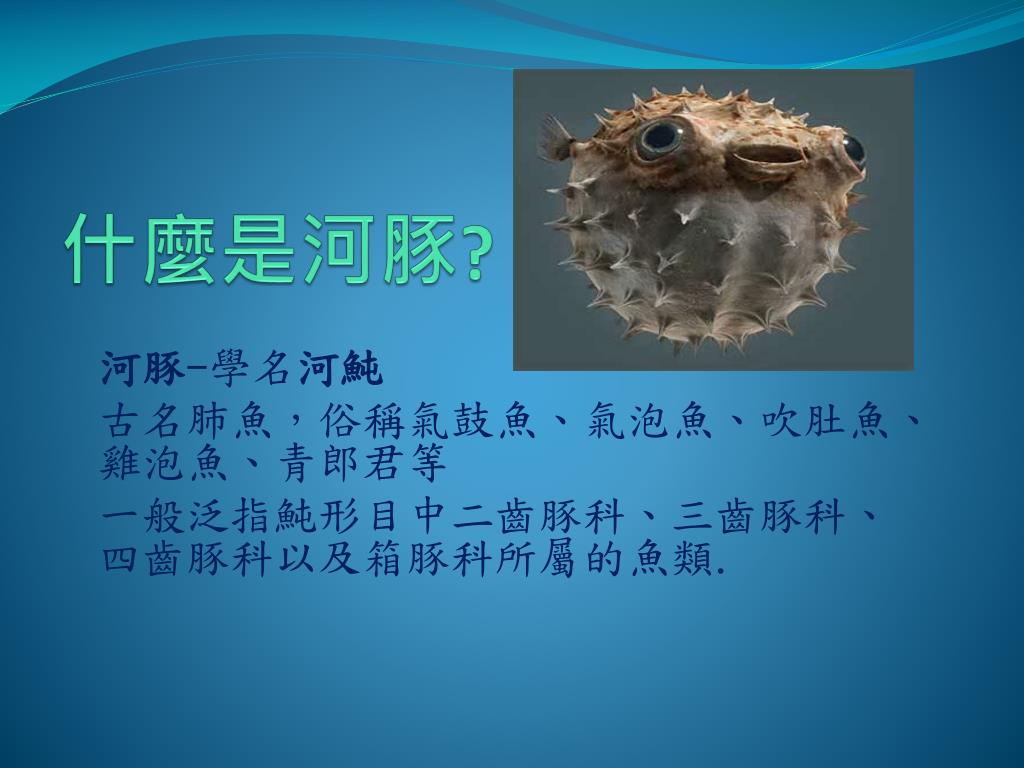 什麼是河豚?

河豚–學名河魨

古名肺魚，俗稱氣鼓魚、氣泡魚、吹肚魚、雞泡魚、青郎君等

一般泛指魨形目中二齒豚科、三齒豚科、四齒豚科以及箱豚科所屬的魚類.